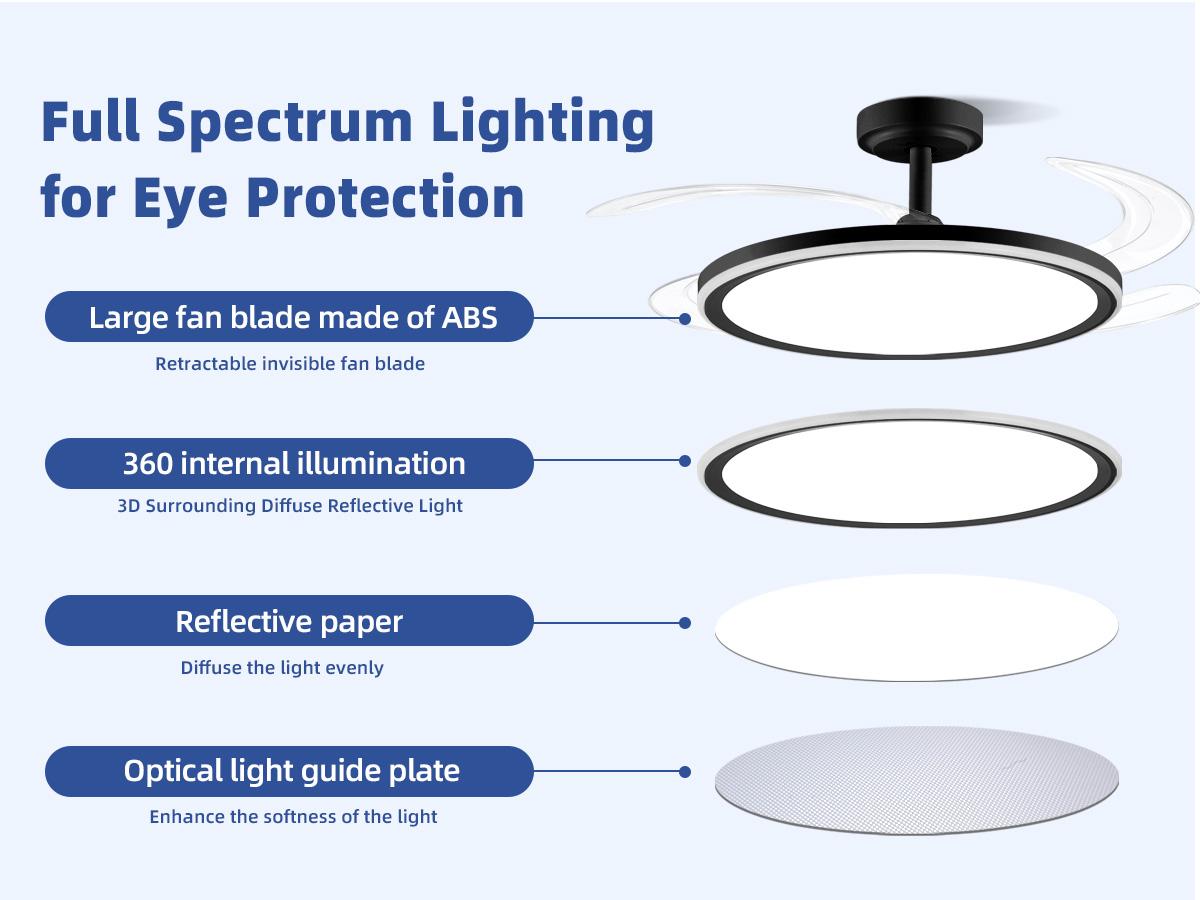 Full Spectrum Lighting for Eye Protection

Large fan blade made of ABS

Retractable invisible fan blade

360 internal illumination

3D Surrounding Diffuse Reflective Light

Reflective paper

Diffuse the light evenly

Optical light guide plate

Enhance the softness of the light